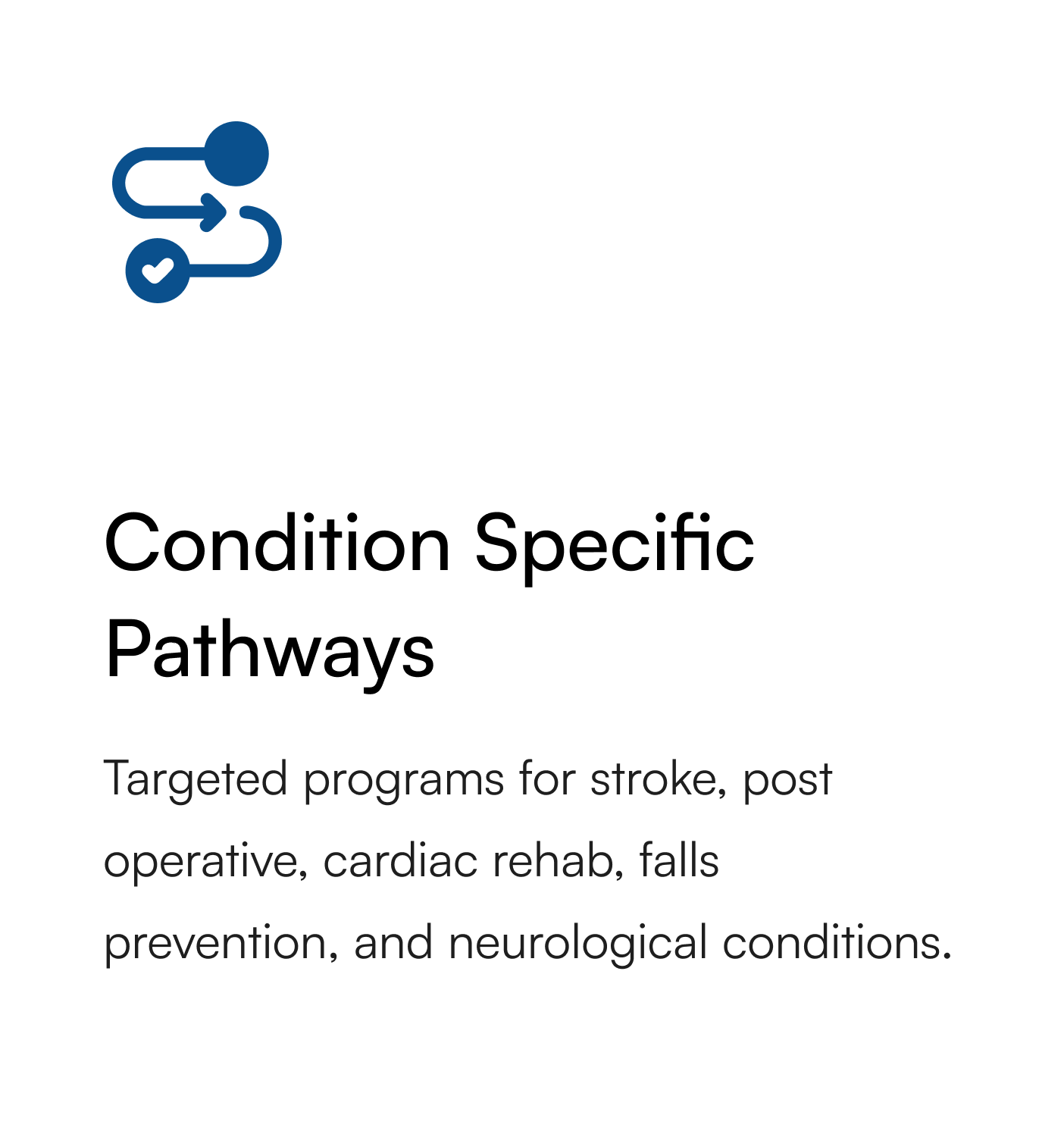 Condition Specific Pathways

Targeted programs for stroke, post operative, cardiac rehab, falls prevention, and neurological conditions.